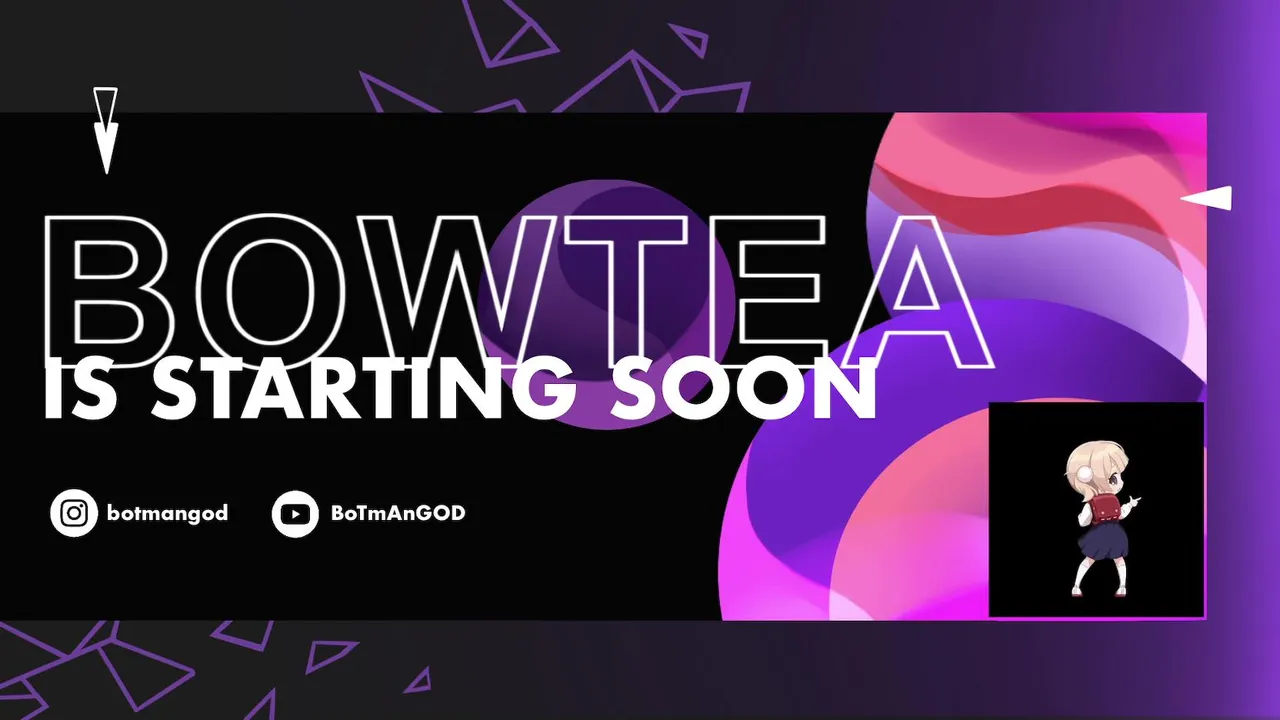 BOWTEA
IS STARTING SOON

botmangod

BoTmAnGOD